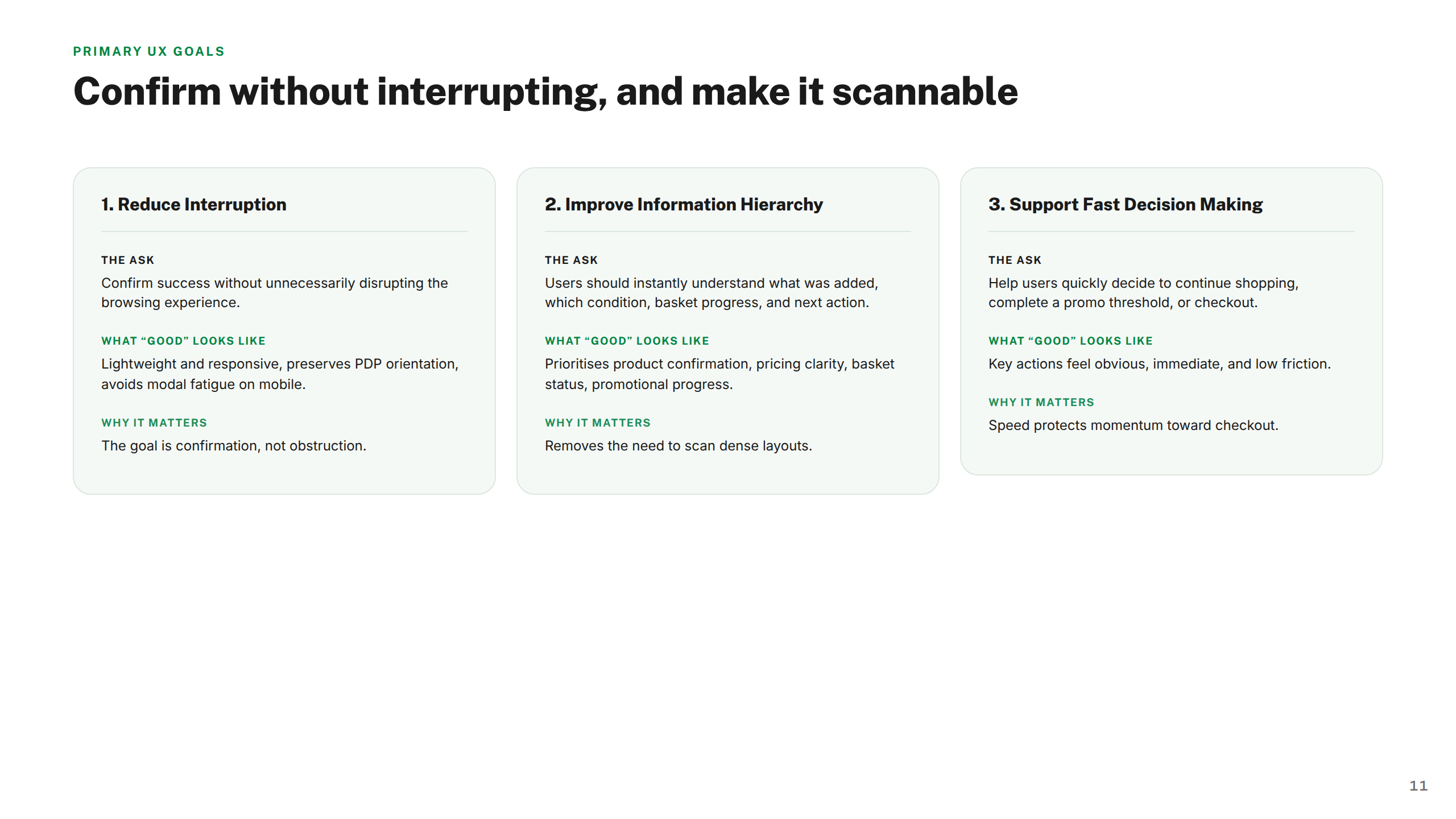 PRIMARY UX GOALS

Confirm without interrupting, and make it scannable

1. Reduce Interruption

THE ASK

Confirm success without unnecessarily disrupting the browsing experience.

WHAT “GOOD” LOOKS LIKE

Lightweight and responsive, preserves PDP orientation, avoids modal fatigue on mobile.

WHY IT MATTERS

The goal is confirmation, not obstruction.

2. Improve Information Hierarchy

THE ASK

Users should instantly understand what was added, which condition, basket progress, and next action.

WHAT “GOOD” LOOKS LIKE

Prioritises product confirmation, pricing clarity, basket status, promotional progress.

WHY IT MATTERS

Removes the need to scan dense layouts.

3. Support Fast Decision Making

THE ASK

Help users quickly decide to continue shopping, complete a promo threshold, or checkout.

WHAT “GOOD” LOOKS LIKE

Key actions feel obvious, immediate, and low friction.

WHY IT MATTERS

Speed protects momentum toward checkout.

11